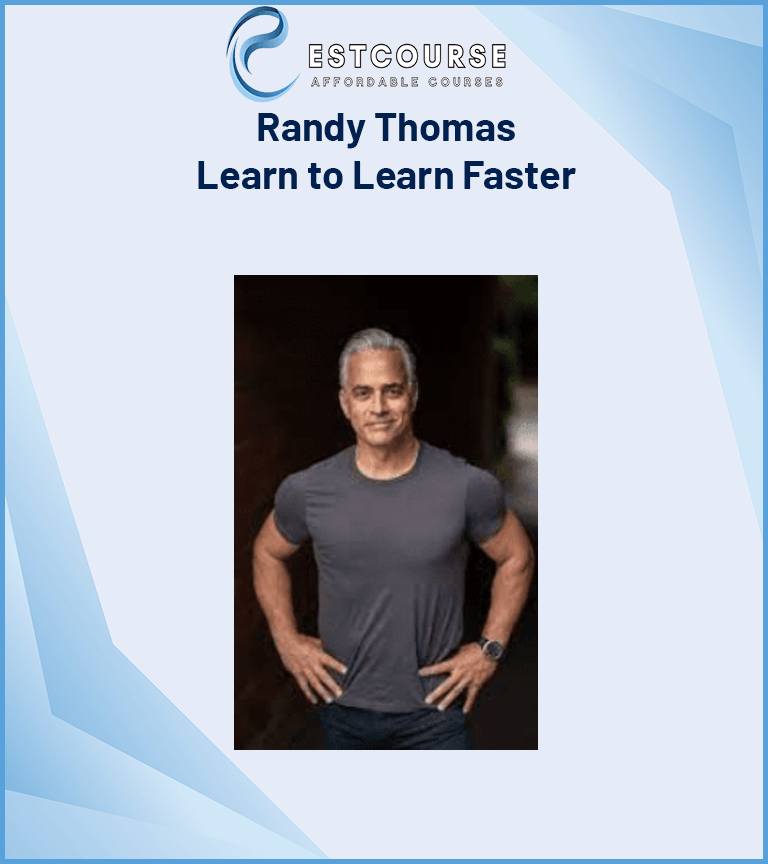 ESTCOURSE
AFFORDABLE COURSES

Randy Thomas
Learn to Learn Faster